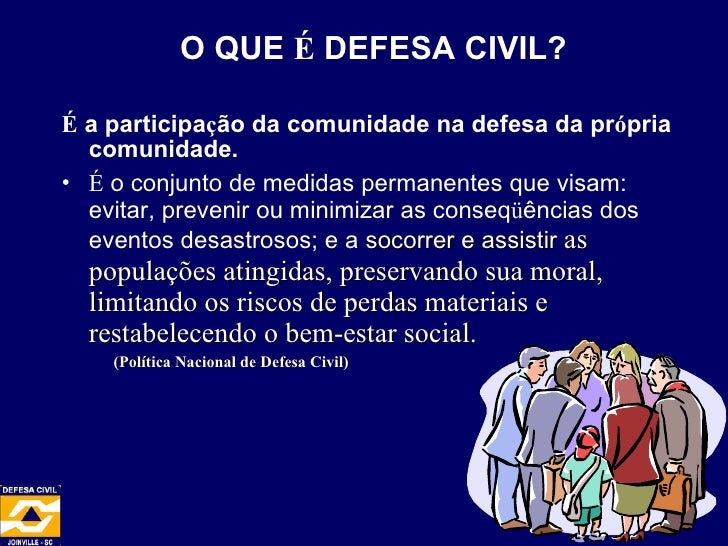 O QUE É DEFESA CIVIL?

É a participação da comunidade na defesa da própria comunidade.

• É o conjunto de medidas permanentes que visam: evitar, prevenir ou minimizar as conseqüências dos eventos desastrosos; e a socorrer e assistir as populações atingidas, preservando sua moral, limitando os riscos de perdas materiais e restabelecendo o bem-estar social.

(Política Nacional de Defesa Civil)

DEFESA CIVIL
JOINVILLE - SC